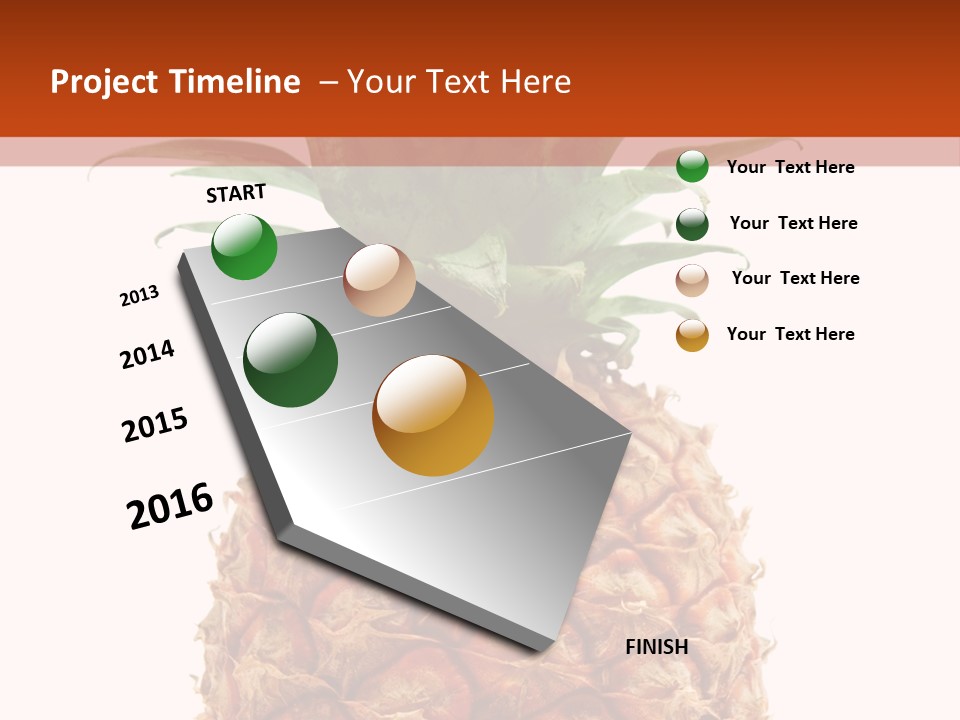 Project Timeline – Your Text Here

START

2013

2014

2015

2016

FINISH

Your Text Here

Your Text Here

Your Text Here

Your Text Here